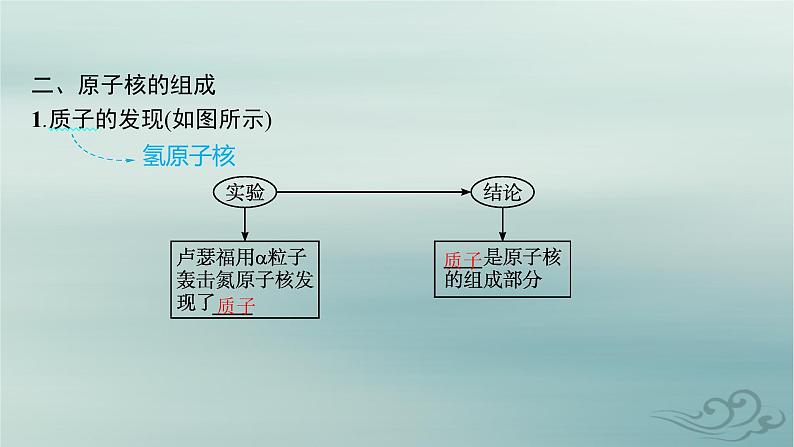 二、原子核的组成

1.质子的发现(如图所示)

氢原子核

实验

结论

卢瑟福用α粒子轰击氮原子核发现了质子

质子是原子核的组成部分